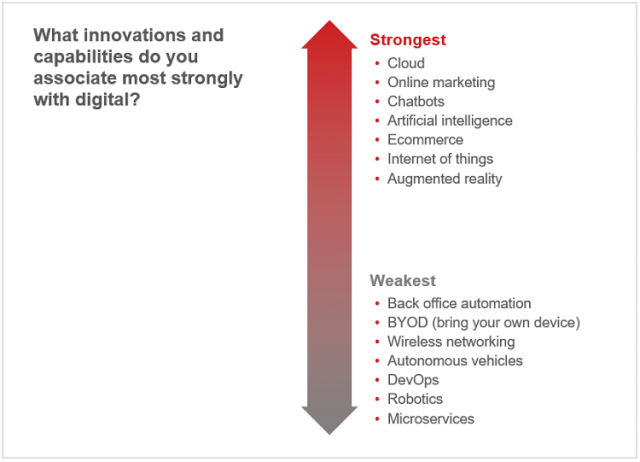 What innovations and capabilities do you associate most strongly with digital?

Strongest
• Cloud
• Online marketing
• Chatbots
• Artificial intelligence
• Ecommerce
• Internet of things
• Augmented reality

Weakest
• Back office automation
• BYOD (bring your own device)
• Wireless networking
• Autonomous vehicles
• DevOps
• Robotics
• Microservices